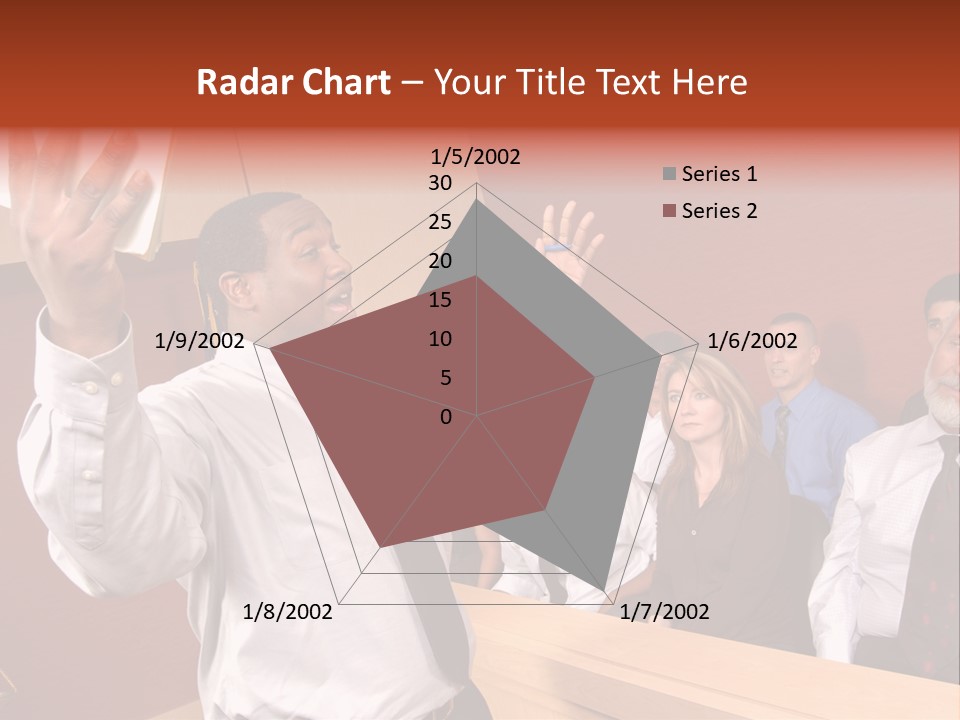 Radar Chart – Your Title Text Here

1/5/2002
30
25
20
15
10
5
0
1/6/2002
1/7/2002
1/8/2002
1/9/2002

Series 1
Series 2